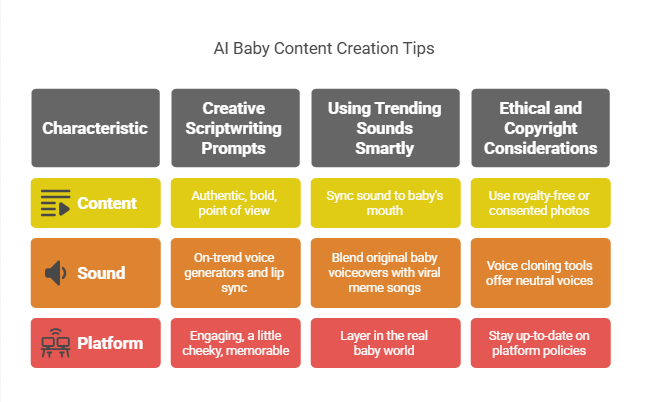 AI Baby Content Creation Tips

| Characteristic | Creative Scriptwriting Prompts | Using Trending Sounds Smartly | Ethical and Copyright Considerations |
|---|---|---|---|
| Content | Authentic, bold, point of view | Sync sound to baby's mouth | Use royalty-free or consented photos |
| Sound | On-trend voice generators and lip sync | Blend original baby voiceovers with viral meme songs | Voice cloning tools offer neutral voices |
| Platform | Engaging, a little cheeky, memorable | Layer in the real baby world | Stay up-to-date on platform policies |